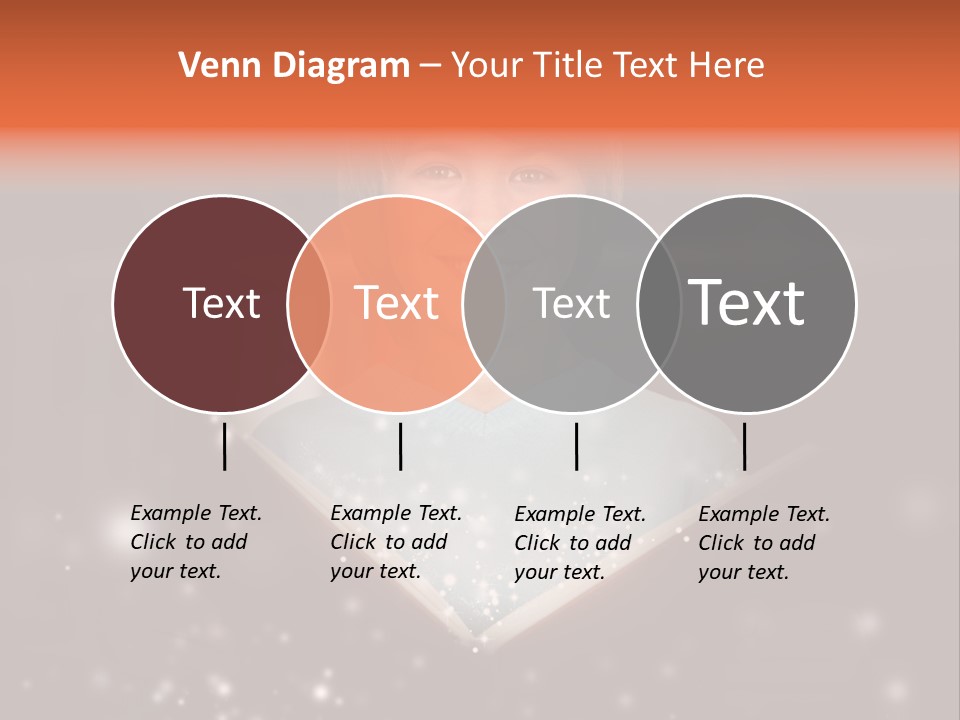 Venn Diagram – Your Title Text Here

Text

Text

Text

Text

Example Text. Click to add your text.

Example Text. Click to add your text.

Example Text. Click to add your text.

Example Text. Click to add your text.